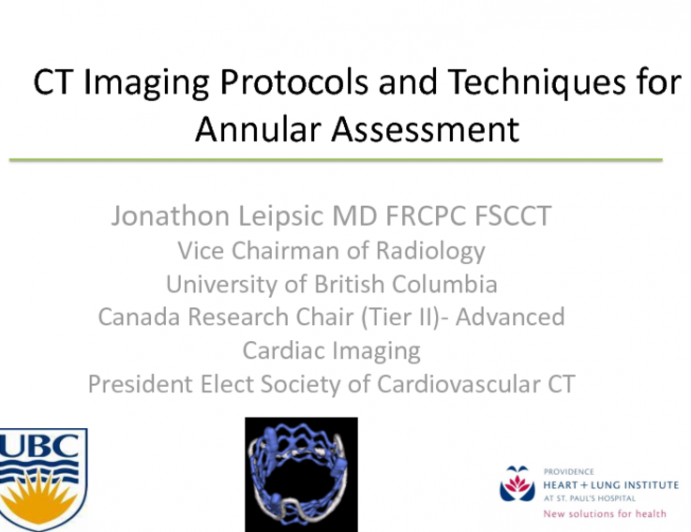 CT Imaging Protocols and Techniques for Annular Assessment

Jonathon Leipsic MD FRCPC FSCCT
Vice Chairman of Radiology
University of British Columbia
Canada Research Chair (Tier II)- Advanced Cardiac Imaging
President Elect Society of Cardiovascular CT

UBC

PROVIDENCE
HEART + LUNG INSTITUTE
AT ST. PAUL'S HOSPITAL
New solutions for health